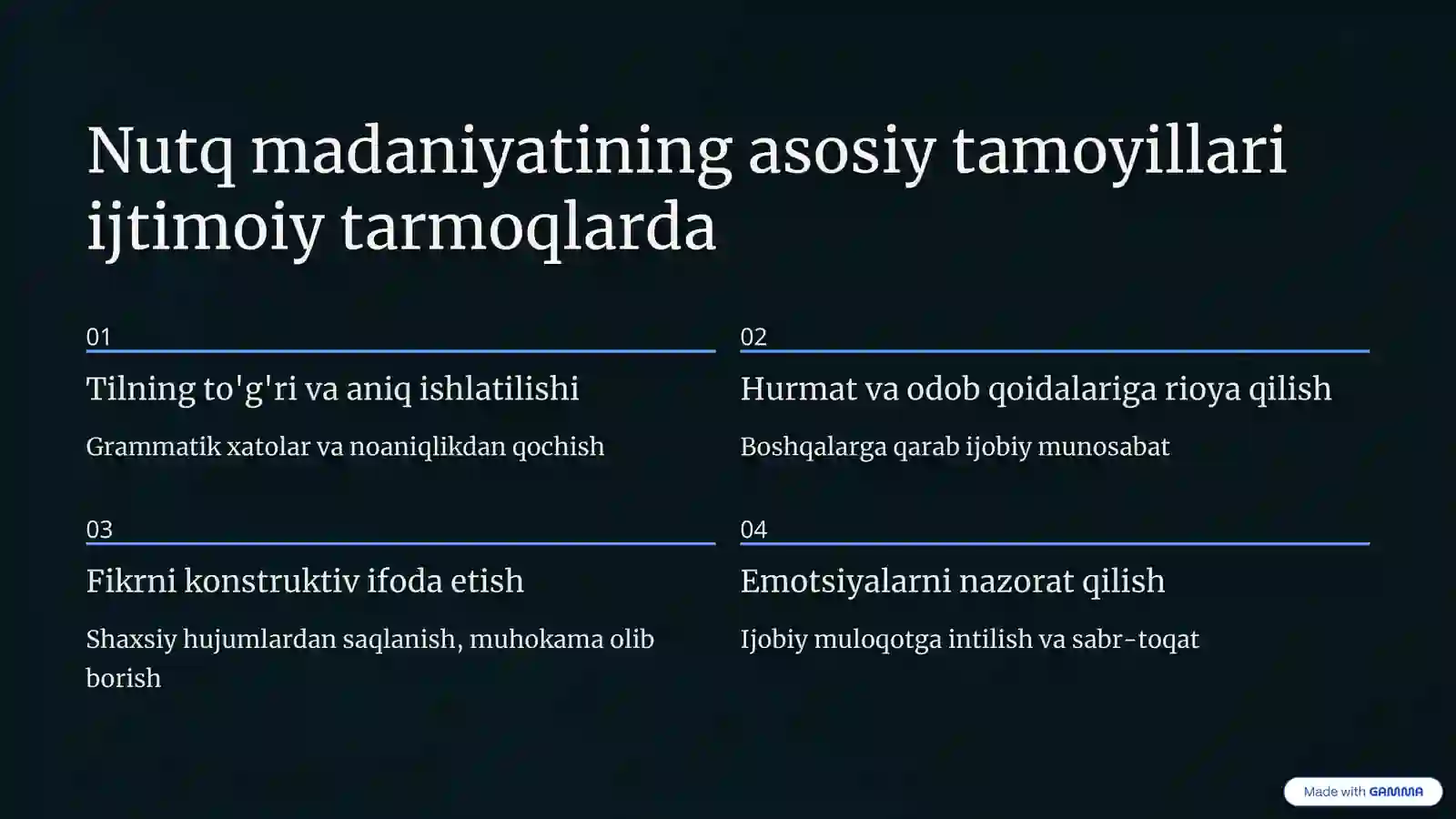 Nutq madaniyatining asosiy tamoyillari ijtimoiy tarmoqlarda

01

Tilning to'g'ri va aniq ishlatilishi

Grammatik xatolar va noaniqlikdan qochish

02

Hurmat va odob qoidalariga rioya qilish

Boshqalarga qarab ijobiy munosabat

03

Fikrni konstruktiv ifoda etish

Shaxsiy hujumlardan saqlanish, muhokama olib borish

04

Emotsiyalarni nazorat qilish

Ijobiy muloqotga intilish va sabr-toqat

Made with GAMMA